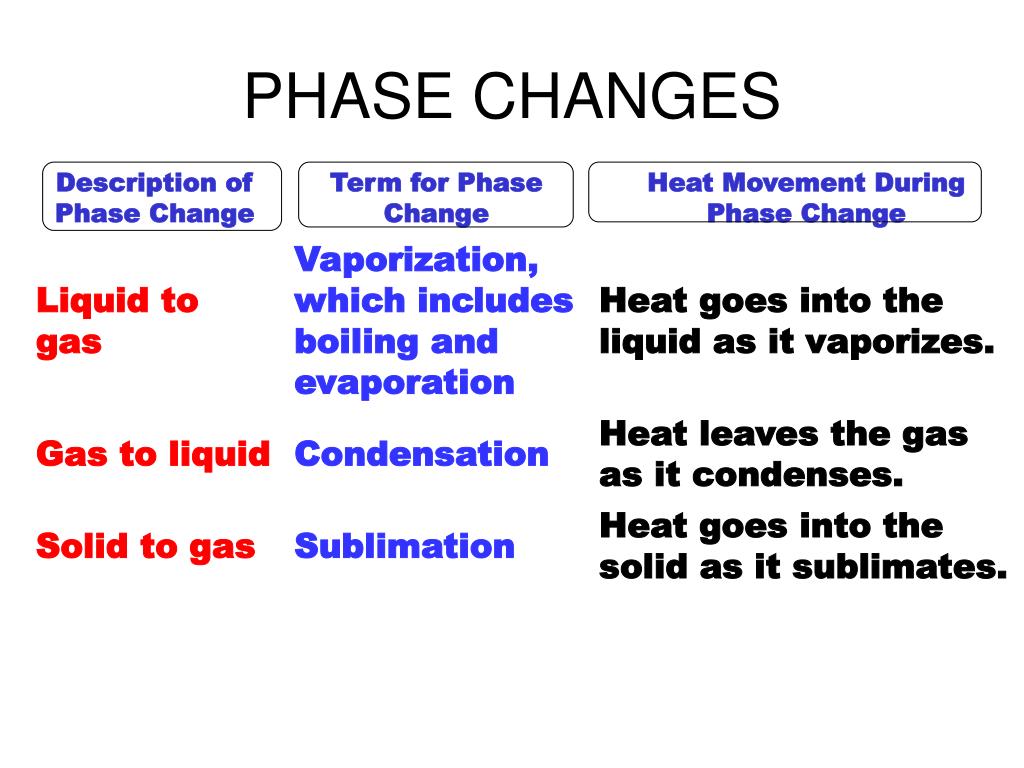 PHASE CHANGES

| Description of Phase Change | Term for Phase Change | Heat Movement During Phase Change |
|---|---|---|
| Liquid to gas | Vaporization, which includes boiling and evaporation | Heat goes into the liquid as it vaporizes. |
| Gas to liquid | Condensation | Heat leaves the gas as it condenses. |
| Solid to gas | Sublimation | Heat goes into the solid as it sublimates. |